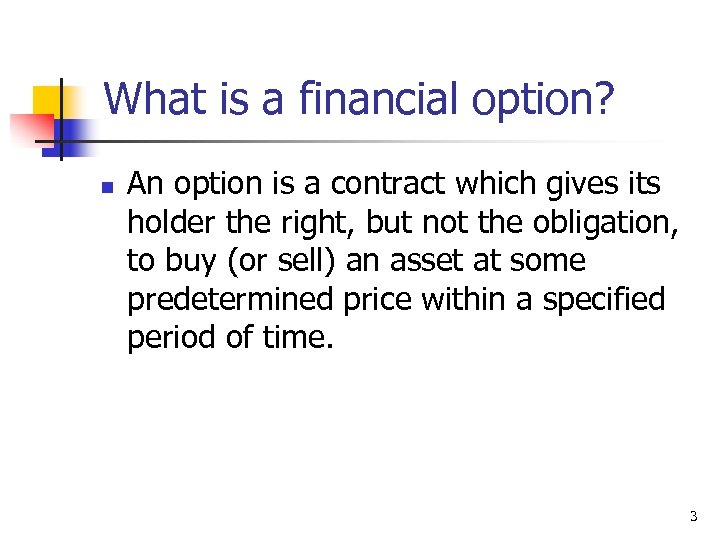 What is a financial option?

An option is a contract which gives its holder the right, but not the obligation, to buy (or sell) an asset at some predetermined price within a specified period of time.

3